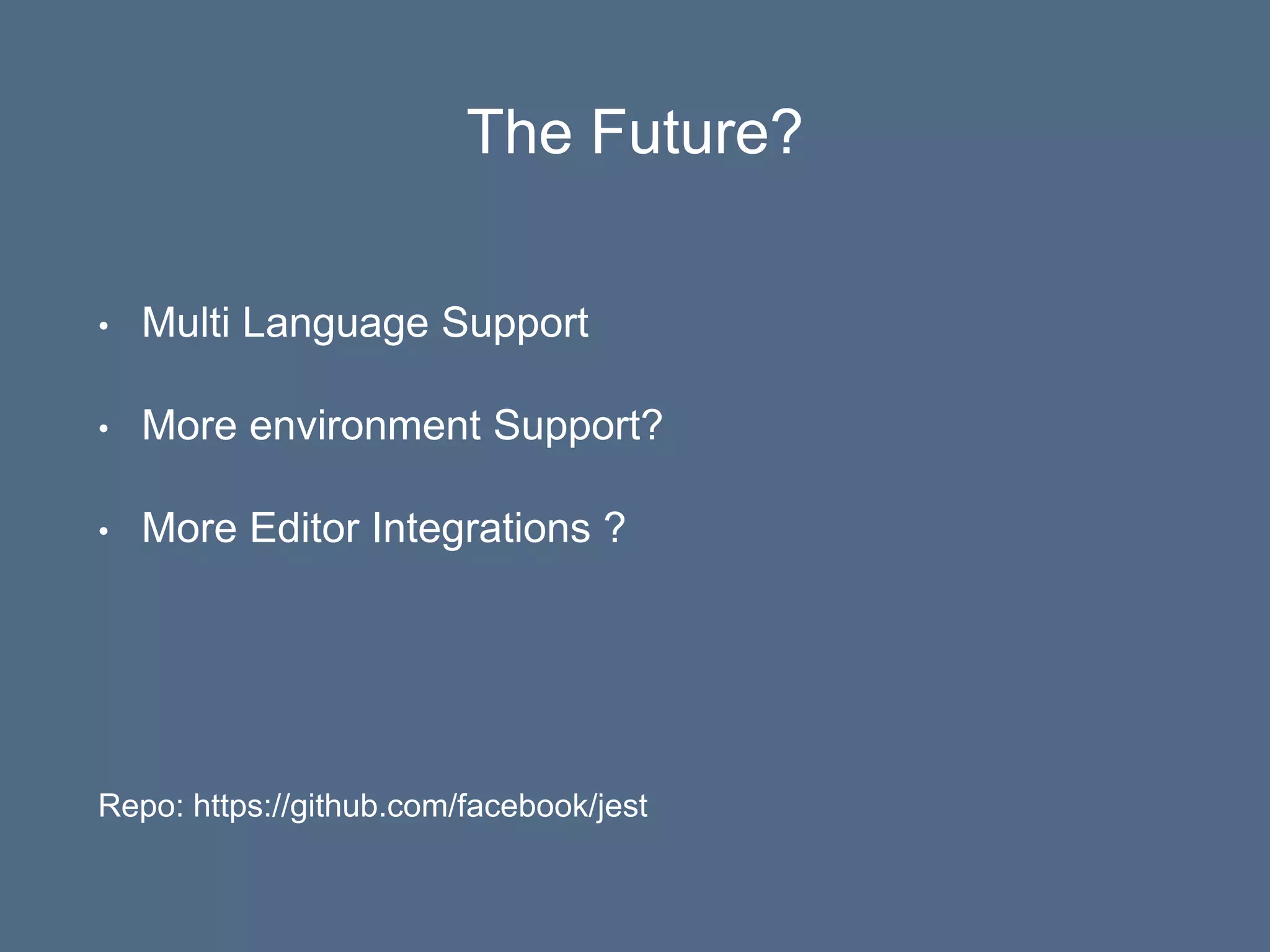 The Future?

• Multi Language Support

• More environment Support?

• More Editor Integrations ?

Repo: https://github.com/facebook/jest